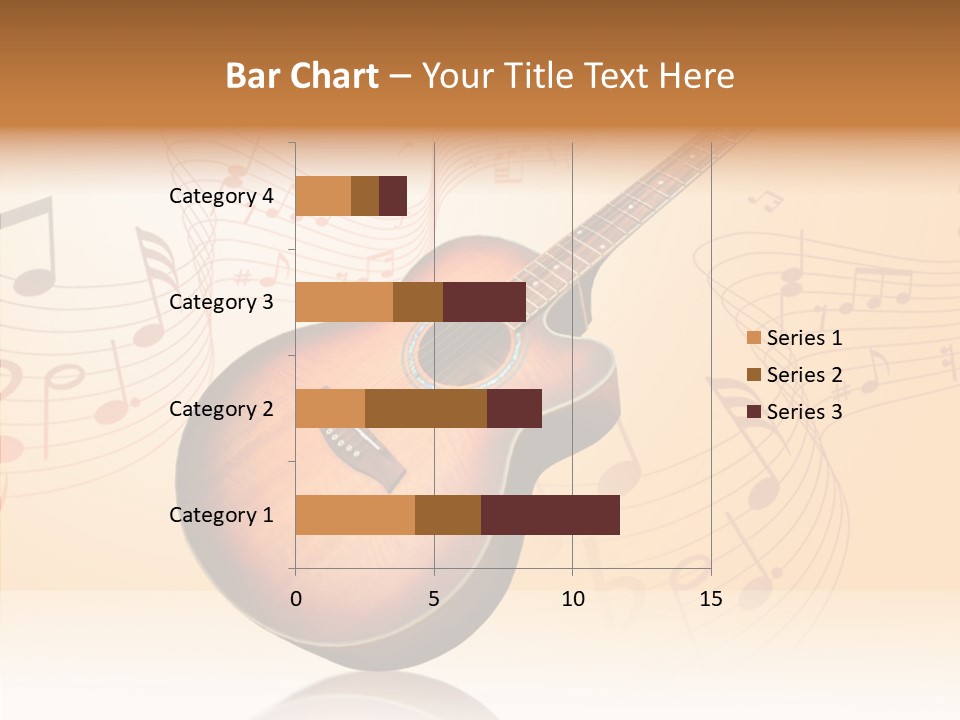 Bar Chart – Your Title Text Here

Category 4
Category 3
Category 2
Category 1

0 5 10 15

Series 1
Series 2
Series 3